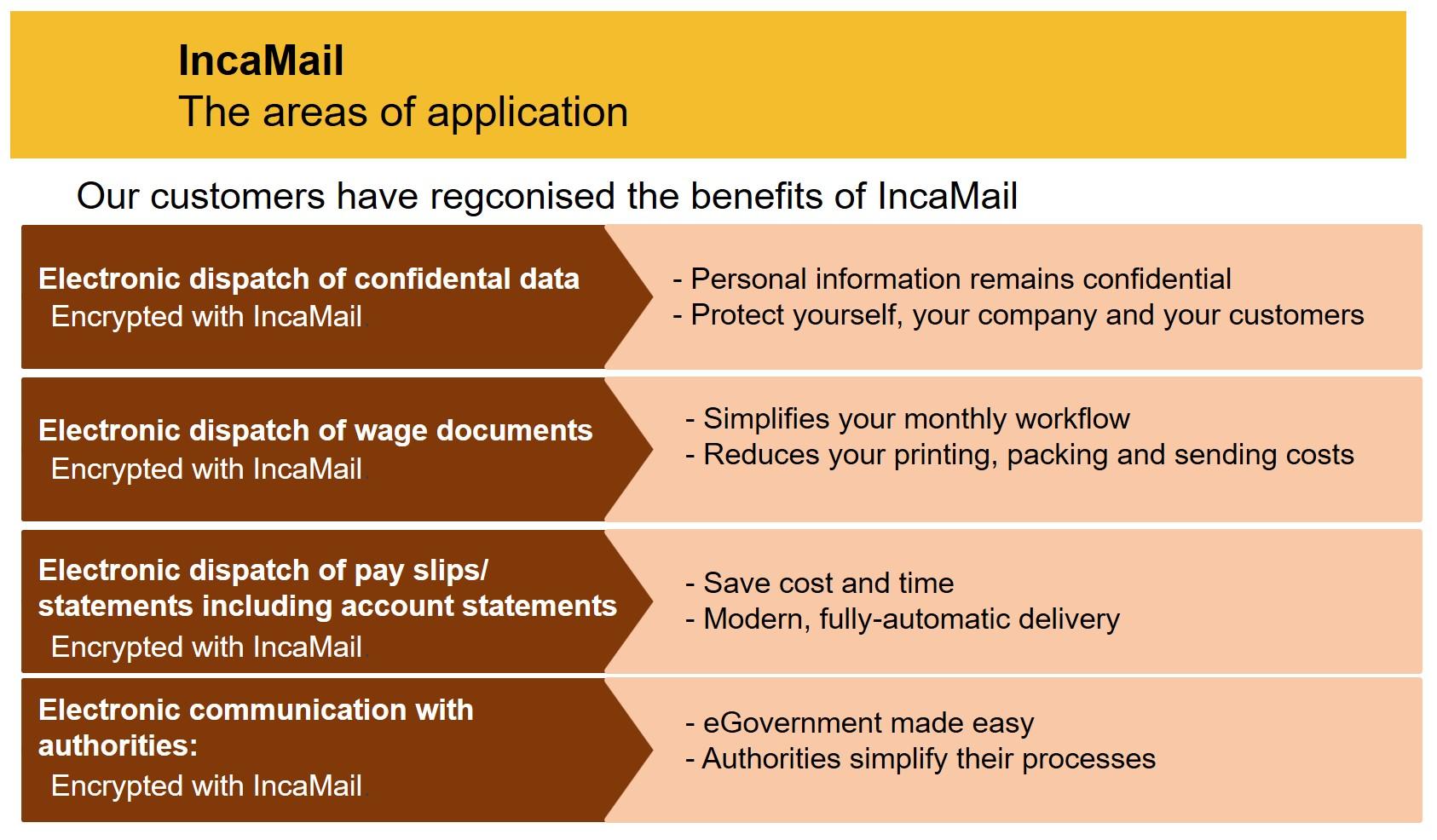 IncaMail
The areas of application

Our customers have regconised the benefits of IncaMail

Electronic dispatch of confidental data
Encrypted with IncaMail

- Personal information remains confidential
- Protect yourself, your company and your customers

Electronic dispatch of wage documents
Encrypted with IncaMail

- Simplifies your monthly workflow
- Reduces your printing, packing and sending costs

Electronic dispatch of pay slips/ statements including account statements
Encrypted with IncaMail

- Save cost and time
- Modern, fully-automatic delivery

Electronic communication with authorities:
Encrypted with IncaMail

- eGovernment made easy
- Authorities simplify their processes